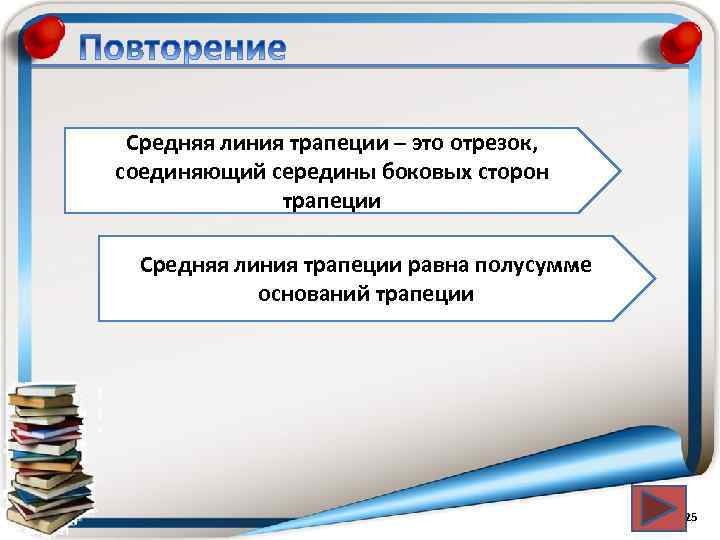 Повторение

Средняя линия трапеции – это отрезок, соединяющий середины боковых сторон трапеции

Средняя линия трапеции равна полусумме оснований трапеции

25